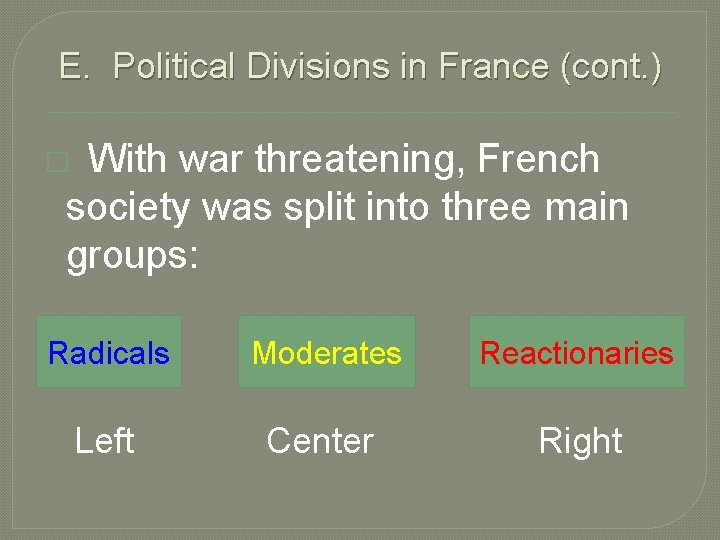 E. Political Divisions in France (cont.)

With war threatening, French society was split into three main groups:

Radicals

Moderates

Reactionaries

Left

Center

Right